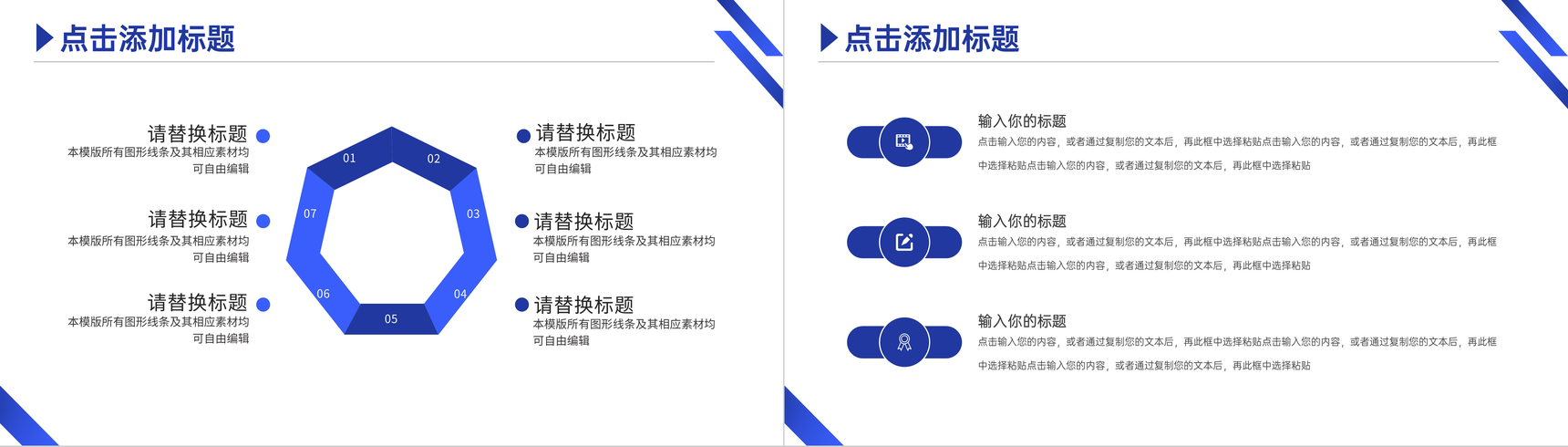 点击添加标题

请替换标题
本模版所有图形线条及其相应素材均可自由编辑

请替换标题
本模版所有图形线条及其相应素材均可自由编辑

请替换标题
本模版所有图形线条及其相应素材均可自由编辑

01
02
03
04
05
06
07

请替换标题
本模版所有图形线条及其相应素材均可自由编辑

请替换标题
本模版所有图形线条及其相应素材均可自由编辑

请替换标题
本模版所有图形线条及其相应素材均可自由编辑

点击添加标题

输入你的标题
点击输入您的内容，或者通过复制您的文本后，再此框中选择粘贴点击输入您的内容，或者通过复制您的文本后，再此框中选择粘贴点击输入您的内容，或者通过复制您的文本后，再此框中选择粘贴

输入你的标题
点击输入您的内容，或者通过复制您的文本后，再此框中选择粘贴点击输入您的内容，或者通过复制您的文本后，再此框中选择粘贴点击输入您的内容，或者通过复制您的文本后，再此框中选择粘贴

输入你的标题
点击输入您的内容，或者通过复制您的文本后，再此框中选择粘贴点击输入您的内容，或者通过复制您的文本后，再此框中选择粘贴点击输入您的内容，或者通过复制您的文本后，再此框中选择粘贴